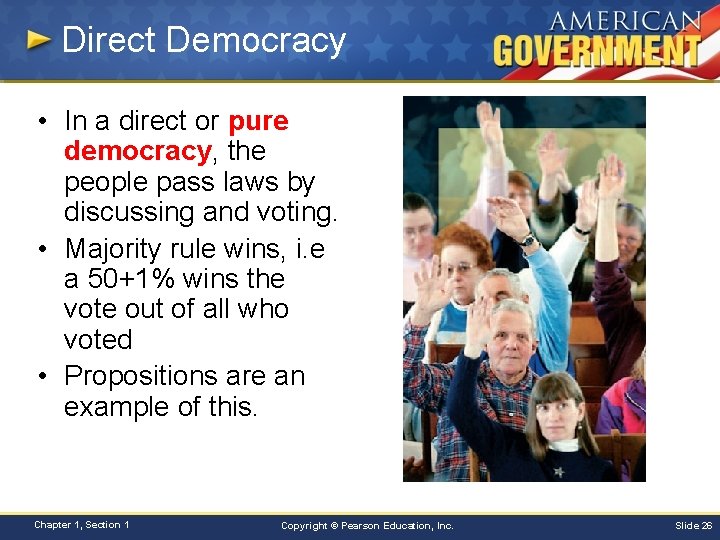 Direct Democracy

AMERICAN GOVERNMENT

• In a direct or pure democracy, the people pass laws by discussing and voting.
• Majority rule wins, i.e a 50+1% wins the vote out of all who voted
• Propositions are an example of this.

Chapter 1, Section 1

Copyright © Pearson Education, Inc.

Slide 26